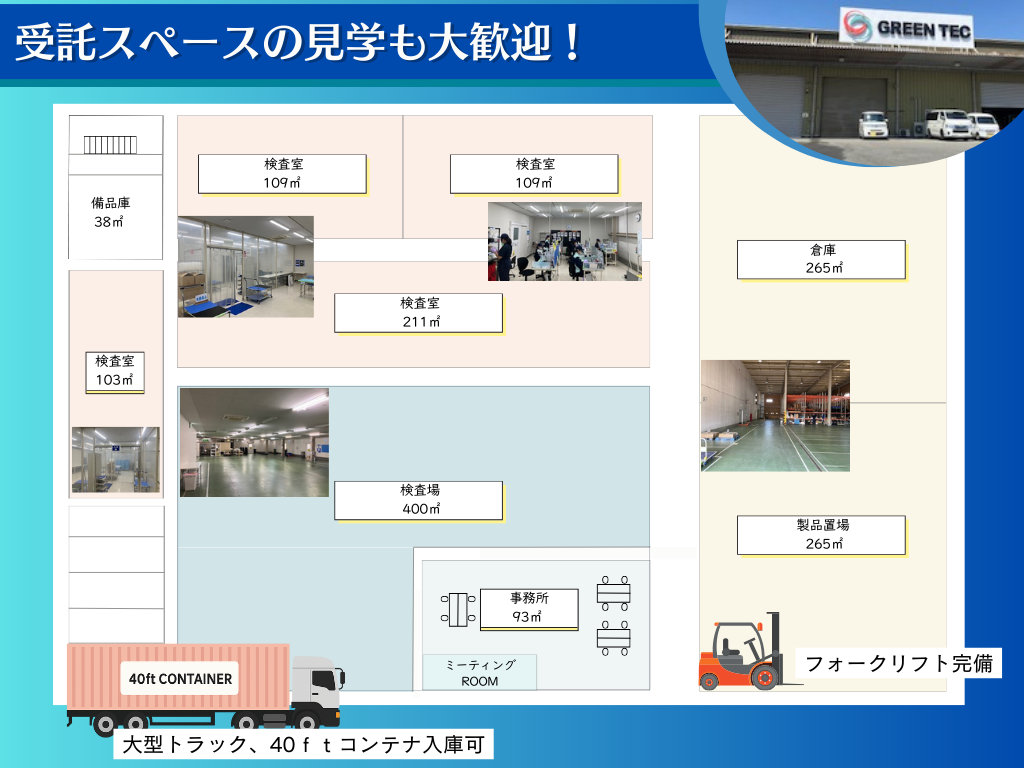 受託スペースの見学も大歓迎！

GREEN TEC

備品庫
38㎡

検査室
109㎡

検査室
109㎡

検査室
211㎡

検査室
103㎡

倉庫
265㎡

検査場
400㎡

製品置場
265㎡

事務所
93㎡

ミーティング
ROOM

40ft CONTAINER

フォークリフト完備

大型トラック、40ｆｔコンテナ入庫可